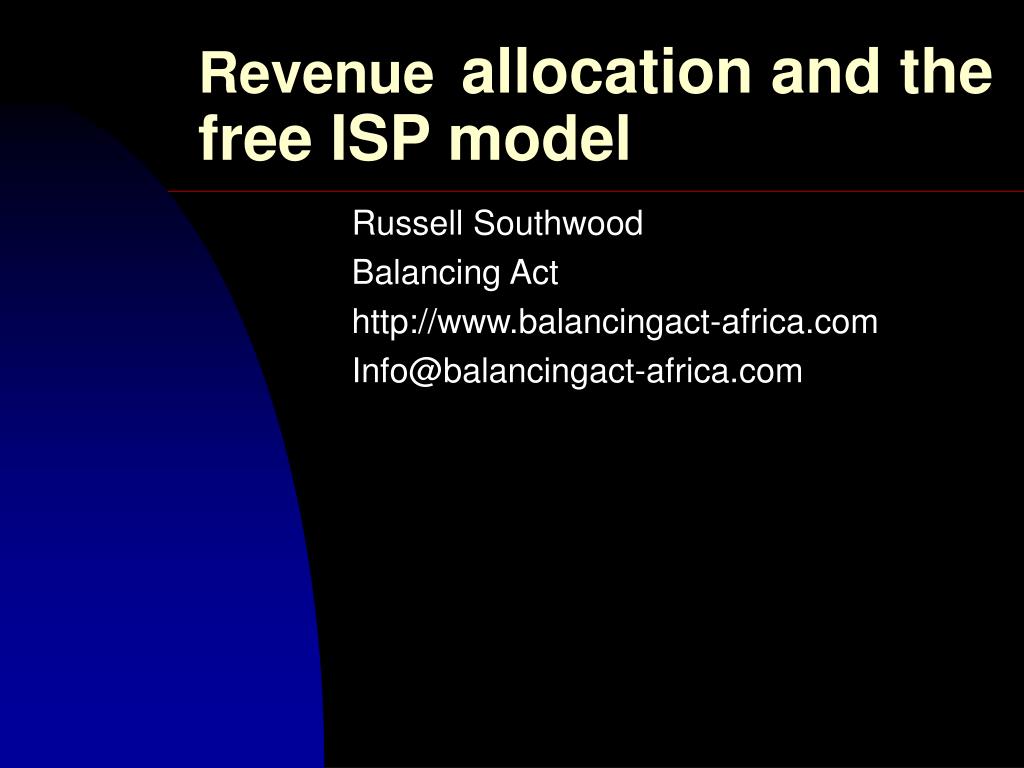 Revenue allocation and the free ISP model

Russell Southwood
Balancing Act
http://www.balancingact-africa.com
Info@balancingact-africa.com